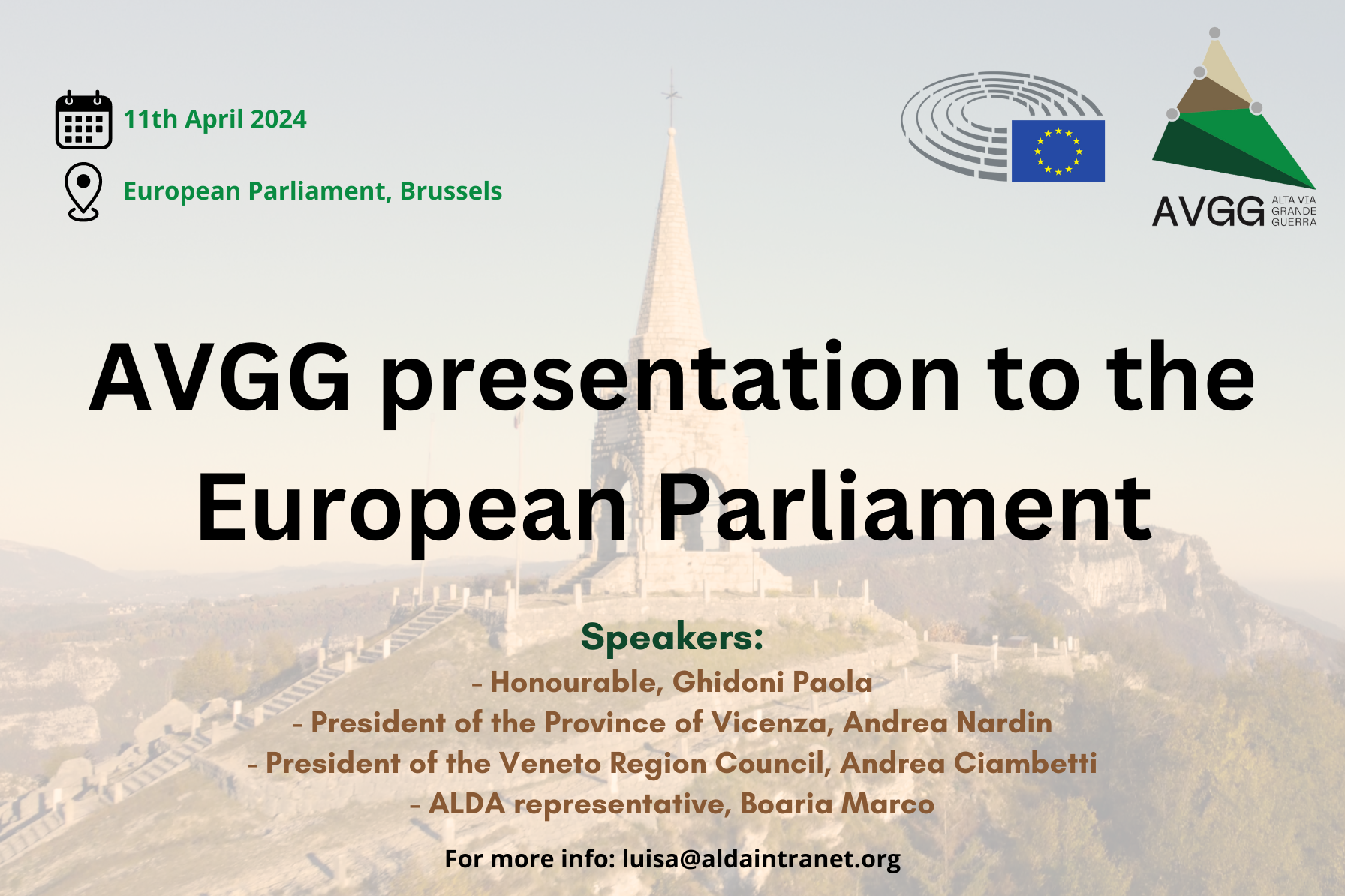 11th April 2024

European Parliament, Brussels

AVGG ALTA VIA GRANDE GUERRA

AVGG presentation to the European Parliament

Speakers:
- Honourable, Ghidoni Paola
- President of the Province of Vicenza, Andrea Nardin
- President of the Veneto Region Council, Andrea Ciambetti
- ALDA representative, Boaria Marco

For more info: luisa@aldaintranet.org